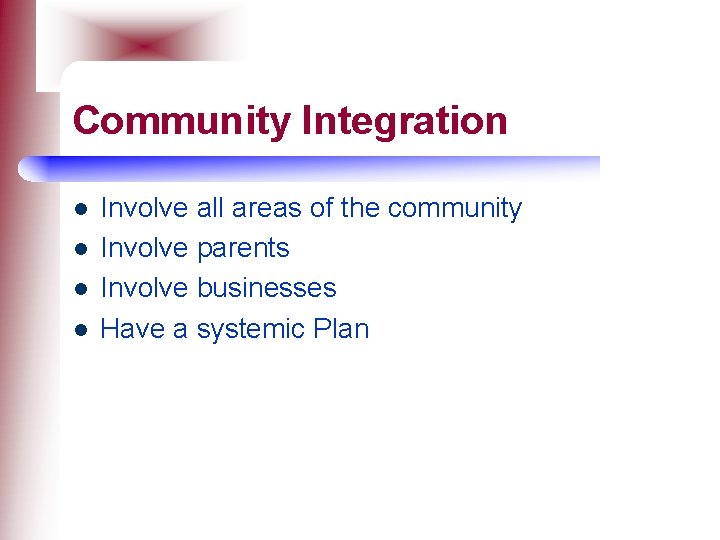 Community Integration

- Involve all areas of the community
- Involve parents
- Involve businesses
- Have a systemic Plan